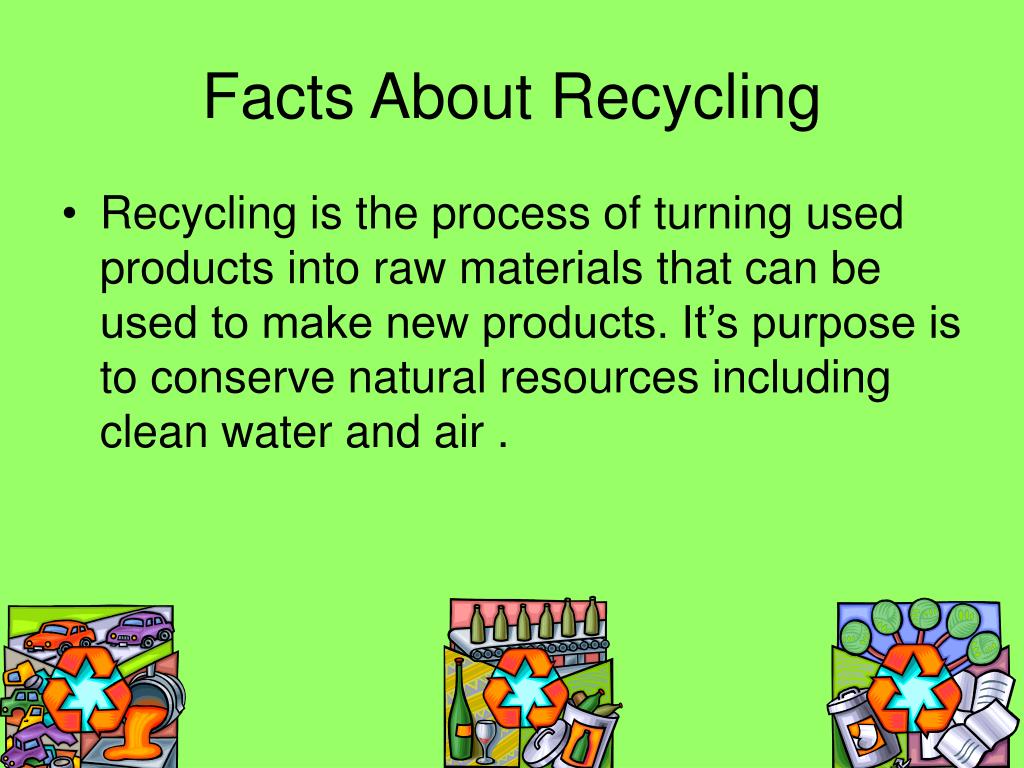 Facts About Recycling

• Recycling is the process of turning used products into raw materials that can be used to make new products. It's purpose is to conserve natural resources including clean water and air .